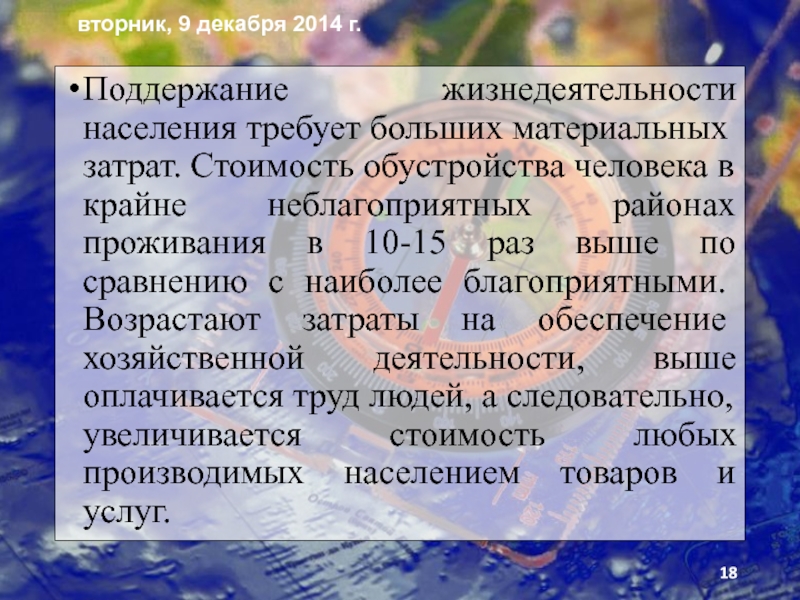 вторник, 9 декабря 2014 г.

•Поддержание жизнедеятельности населения требует больших материальных затрат. Стоимость обустройства человека в крайне неблагоприятных районах проживания в 10-15 раз выше по сравнению с наиболее благоприятными. Возрастают затраты на обеспечение хозяйственной деятельности, выше оплачивается труд людей, а следовательно, увеличивается стоимость любых производимых населением товаров и услуг.

18